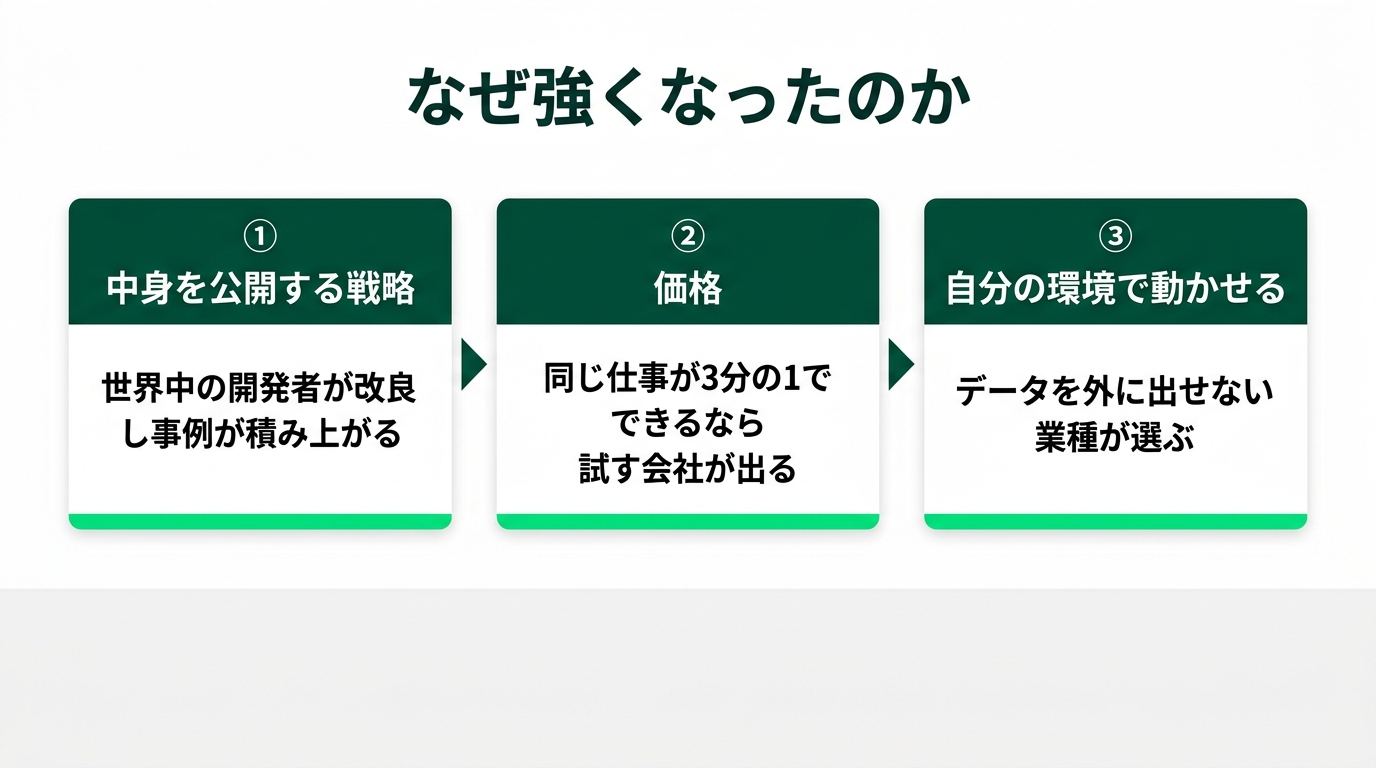 なぜ強くなったのか

①
中身を公開する戦略

世界中の開発者が改良し事例が積み上がる

②
価格

同じ仕事が3分の1でできるなら試す会社が出る

③
自分の環境で動かせる

データを外に出せない業種が選ぶ